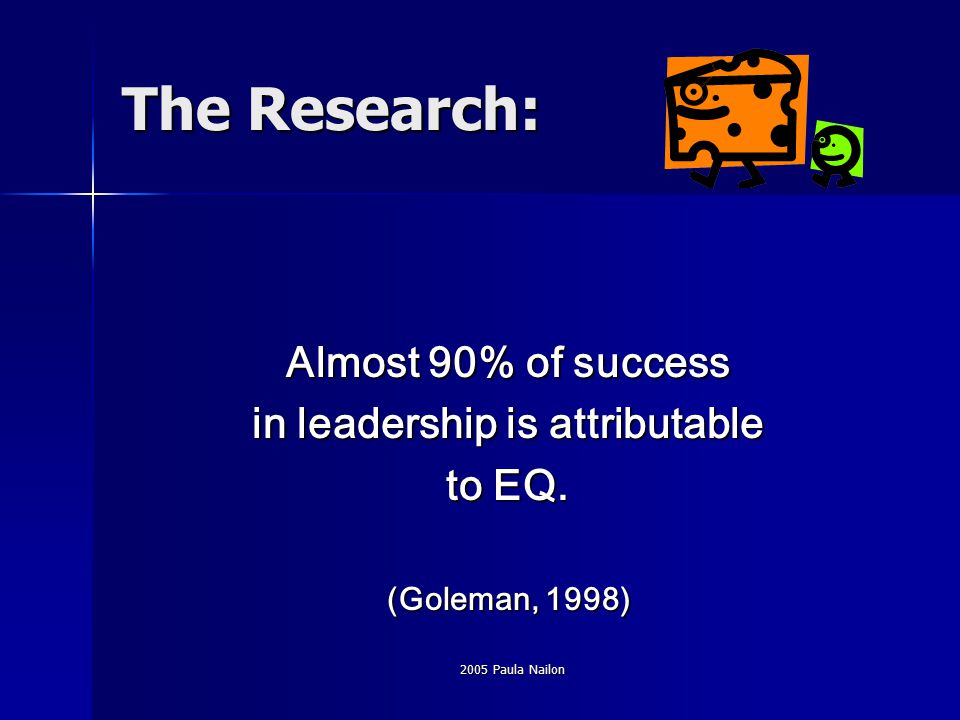 The Research:

Almost 90% of success in leadership is attributable to EQ.

(Goleman, 1998)

2005 Paula Nailon